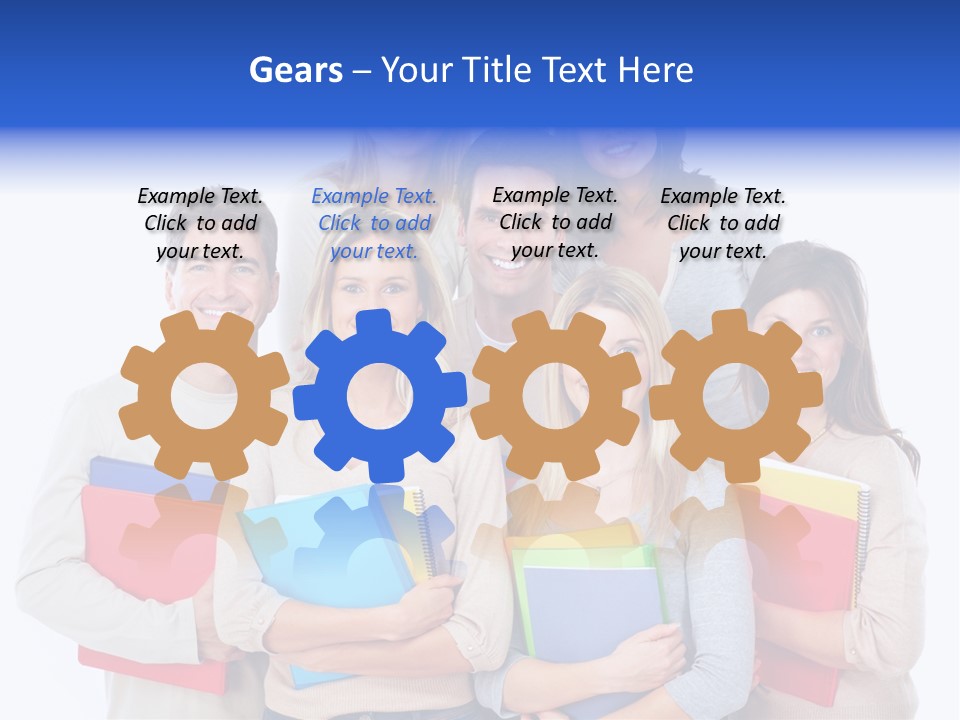 Gears – Your Title Text Here

Example Text. Click to add your text.

Example Text. Click to add your text.

Example Text. Click to add your text.

Example Text. Click to add your text.